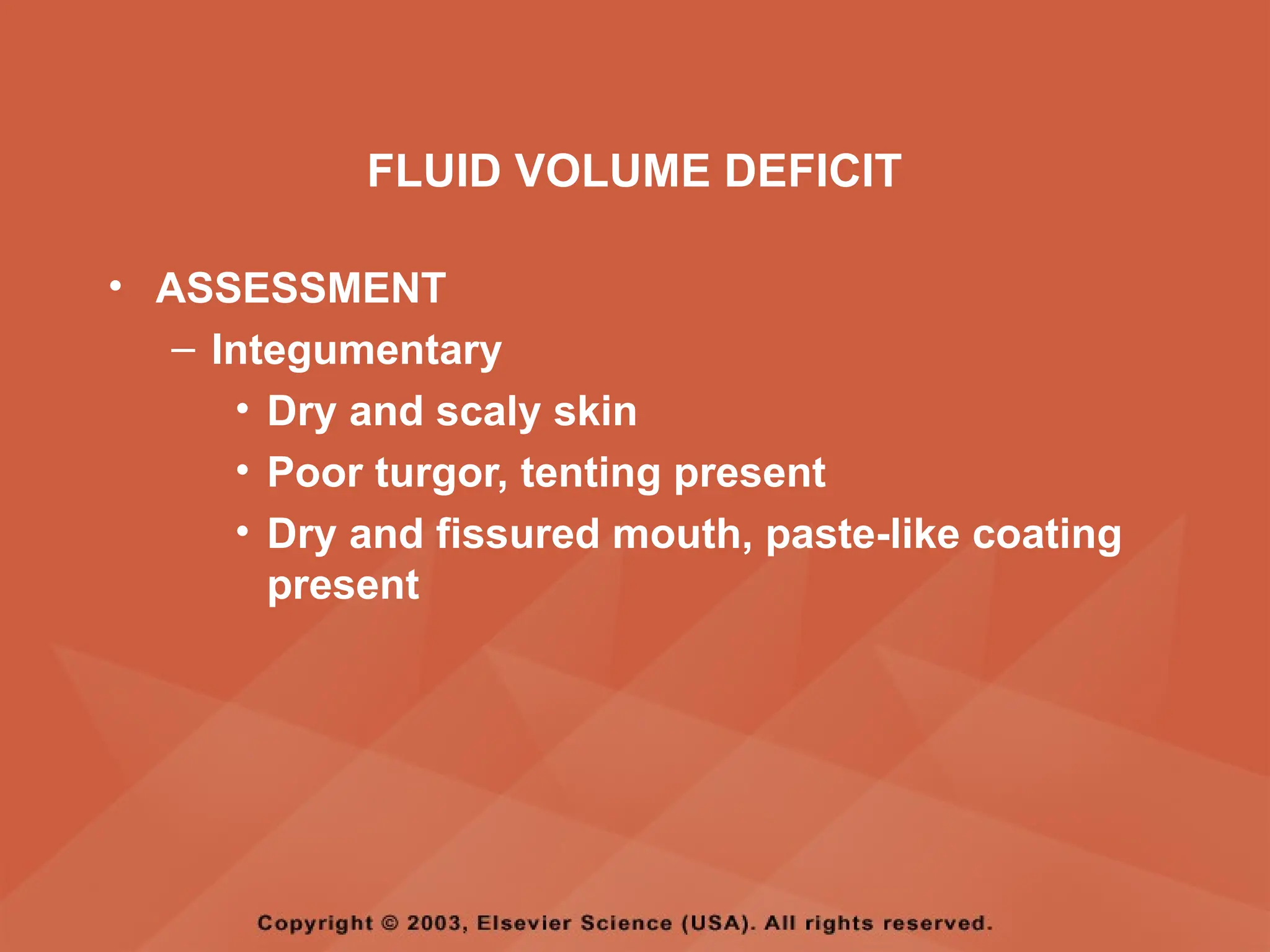 FLUID VOLUME DEFICIT

• ASSESSMENT
– Integumentary
• Dry and scaly skin
• Poor turgor, tenting present
• Dry and fissured mouth, paste-like coating present

Copyright © 2003, Elsevier Science (USA). All rights reserved.